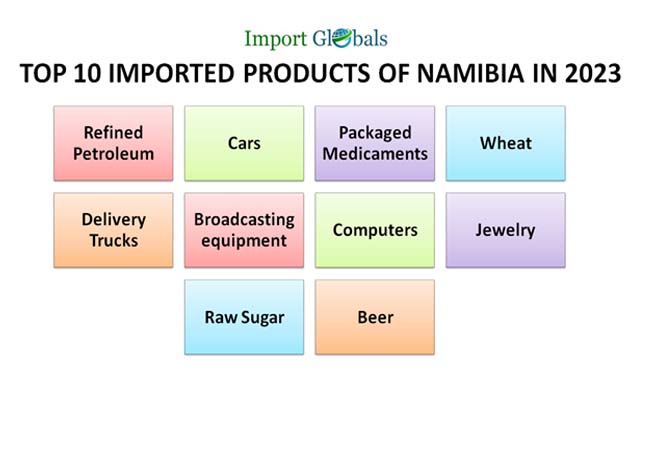 Import Globals

TOP 10 IMPORTED PRODUCTS OF NAMIBIA IN 2023

Refined Petroleum

Cars

Packaged Medicaments

Wheat

Delivery Trucks

Broadcasting equipment

Computers

Jewelry

Raw Sugar

Beer